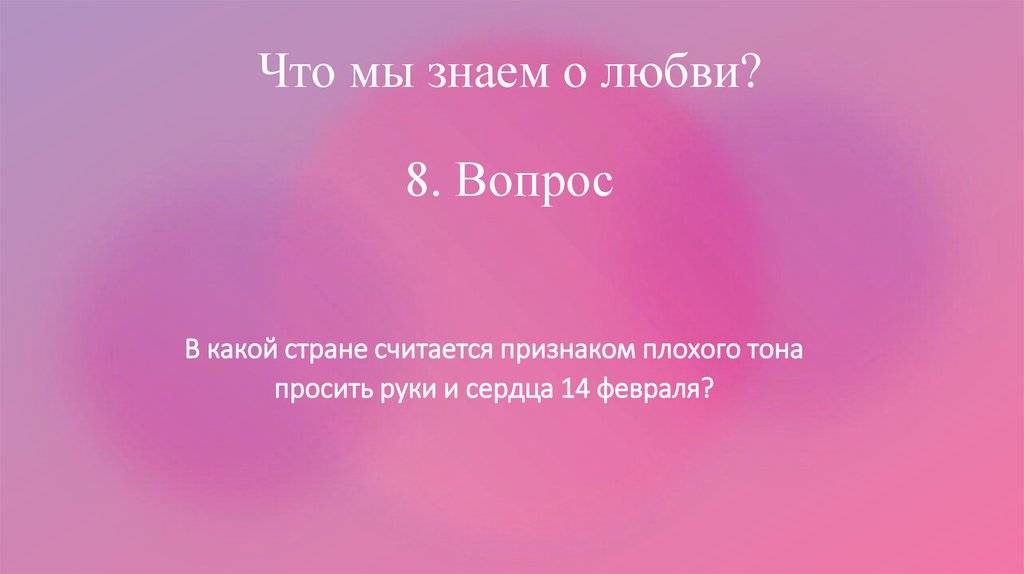 Что мы знаем о любви?

8. Вопрос

В какой стране считается признаком плохого тона просить руки и сердца 14 февраля?